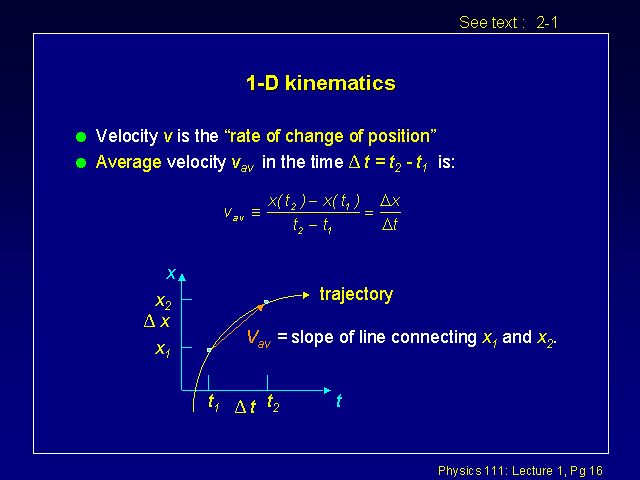 See text : 2-1

1-D kinematics

Velocity $v$ is the "rate of change of position"

Average velocity $v_{av}$ in the time $\Delta t = t_2 - t_1$ is:

$v_{av} \equiv \frac{x(t_2) - x(t_1)}{t_2 - t_1} = \frac{\Delta x}{\Delta t}$

$x$

$x_2$

$\Delta x$

$x_1$

trajectory

$V_{av}$ = slope of line connecting $x_1$ and $x_2$.

$t_1$ $\Delta t$ $t_2$ $t$

Physics 111: Lecture 1, Pg 16